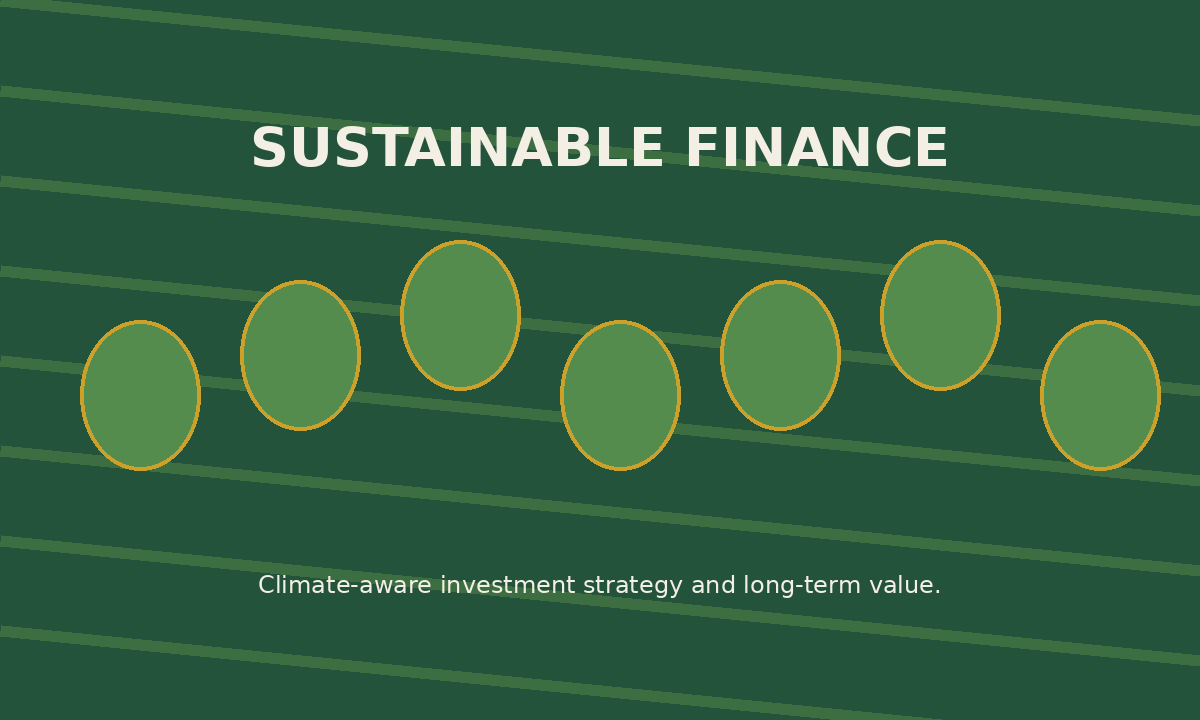 SUSTAINABLE FINANCE

Climate-aware investment strategy and long-term value.